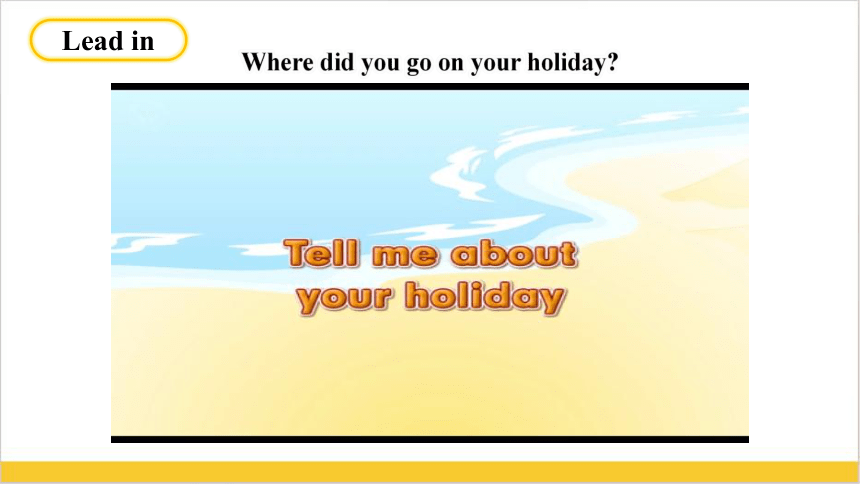 Lead in

Where did you go on your holiday?

Tell me about your holiday